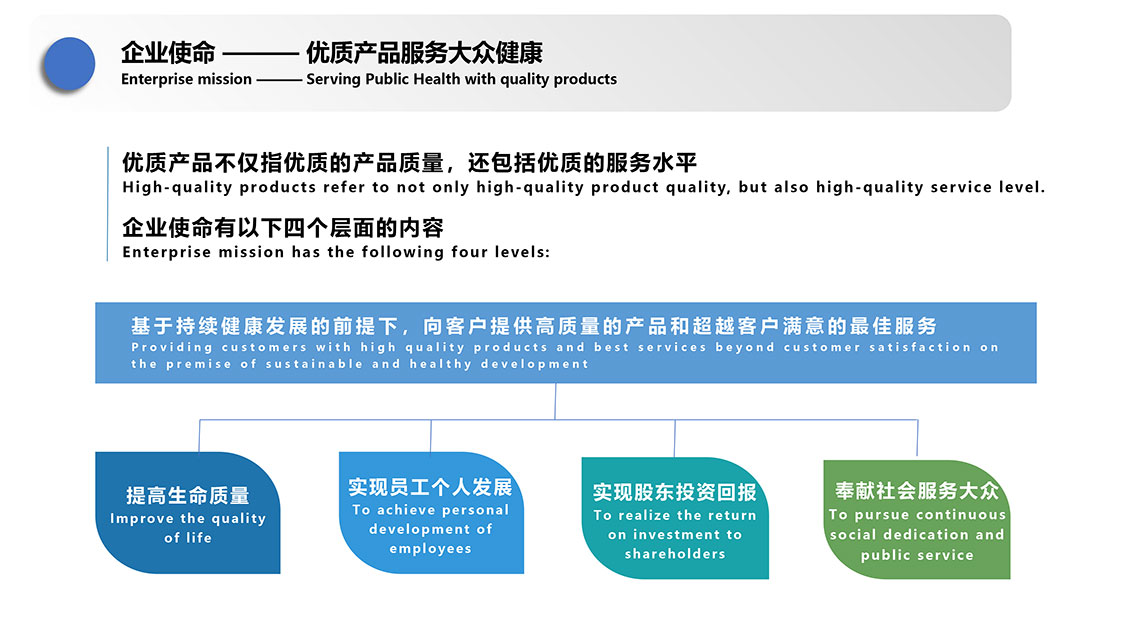 企业使命 ——— 优质产品服务大众健康
Enterprise mission ——— Serving Public Health with quality products

优质产品不仅指优质的产品质量，还包括优质的服务水平
High-quality products refer to not only high-quality product quality, but also high-quality service level.

企业使命有以下四个层面的内容
Enterprise mission has the following four levels:

基于持续健康发展的前提下，向客户提供高质量的产品和超越客户满意的最佳服务
Providing customers with high quality products and best services beyond customer satisfaction on the premise of sustainable and healthy development

提高生命质量
Improve the quality of life

实现员工个人发展
To achieve personal development of employees

实现股东投资回报
To realize the return on investment to shareholders

奉献社会服务大众
To pursue continuous social dedication and public service